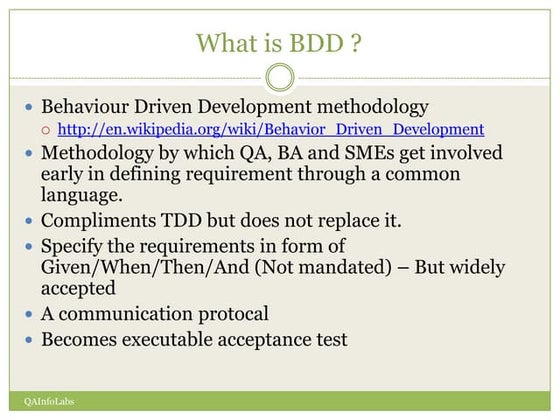 What is BDD ?

- Behaviour Driven Development methodology
  - http://en.wikipedia.org/wiki/Behavior_Driven_Development
- Methodology by which QA, BA and SMEs get involved early in defining requirement through a common language.
- Compliments TDD but does not replace it.
- Specify the requirements in form of Given/When/Then/And (Not mandated) – But widely accepted
- A communication protocal
- Becomes executable acceptance test

QAInfoLabs